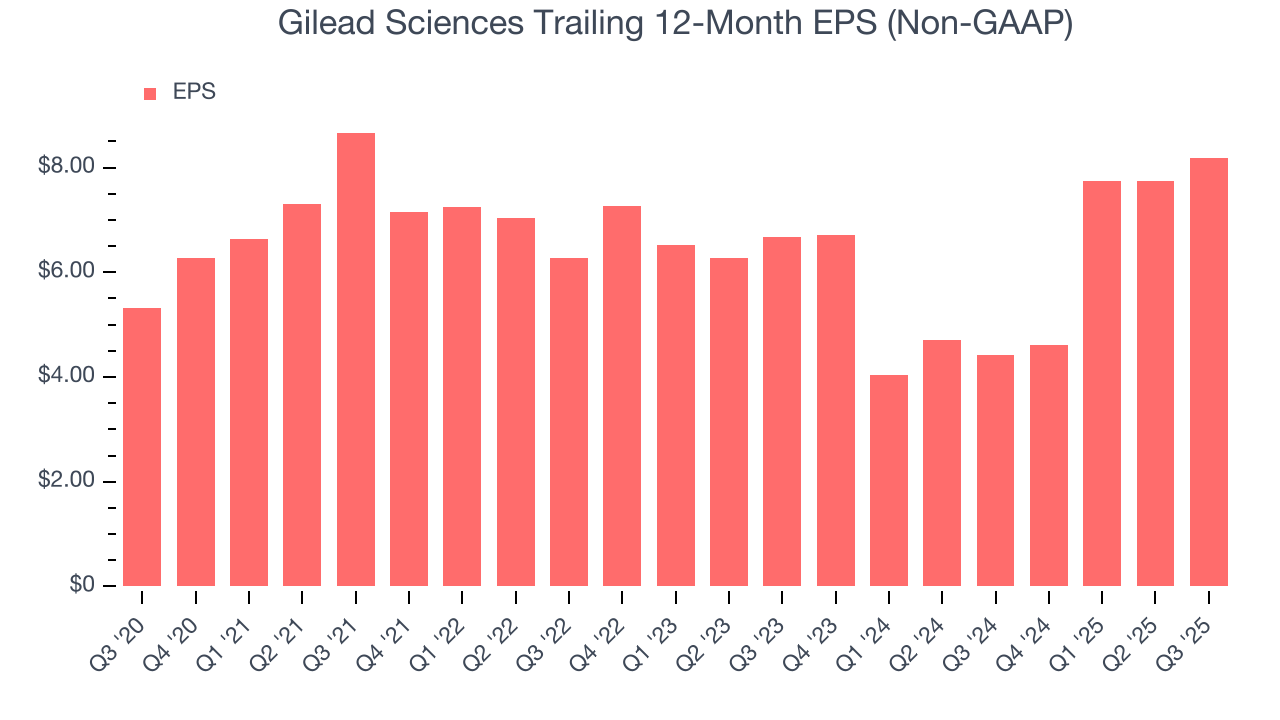 Gilead Sciences Trailing 12-Month EPS (Non-GAAP)

EPS

$8.00
$6.00
$4.00
$2.00
$0

Q3 '20
Q4 '20
Q1 '21
Q2 '21
Q3 '21
Q4 '21
Q1 '22
Q2 '22
Q3 '22
Q4 '22
Q1 '23
Q2 '23
Q3 '23
Q4 '23
Q1 '24
Q2 '24
Q3 '24
Q4 '24
Q1 '25
Q2 '25
Q3 '25